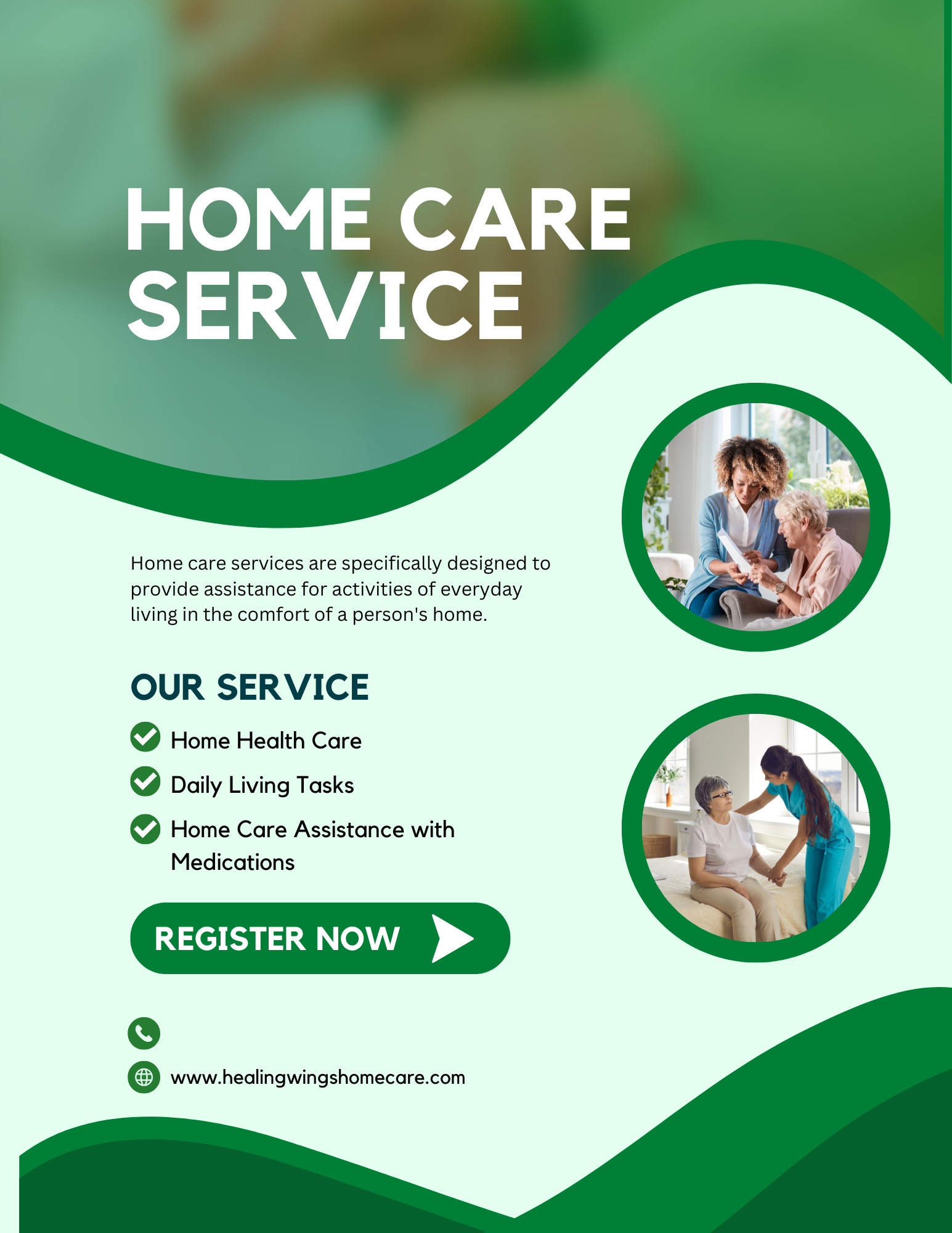 HOME CARE SERVICE

Home care services are specifically designed to provide assistance for activities of everyday living in the comfort of a person's home.

OUR SERVICE

Home Health Care

Daily Living Tasks

Home Care Assistance with Medications

REGISTER NOW

www.healingwingshomecare.com